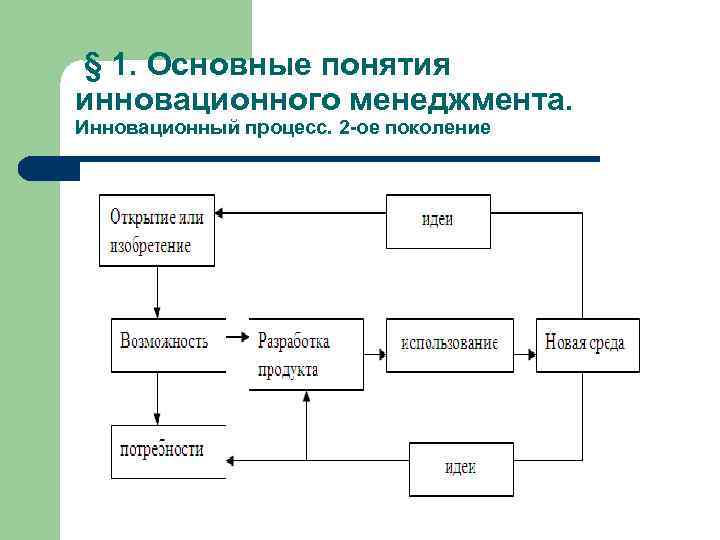 § 1. Основные понятия инновационного менеджмента.
Инновационный процесс. 2-ое поколение

Открытие или изобретение

идеи

Возможность

Разработка продукта

использование

Новая среда

потребности

идеи